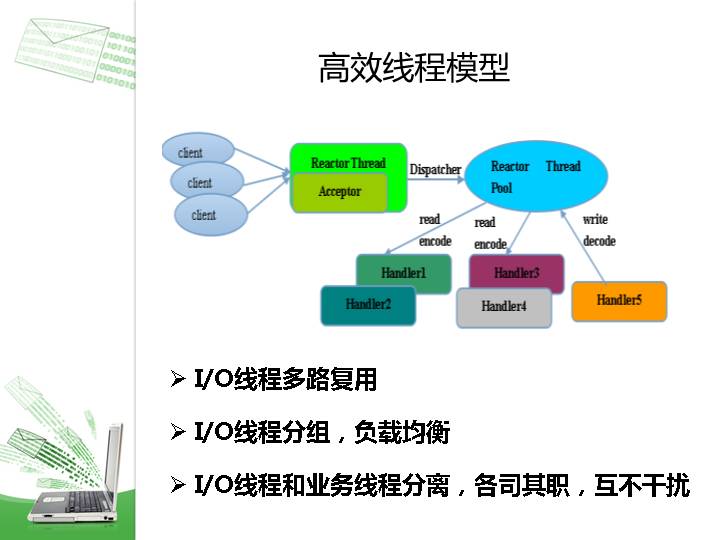 高效线程模型

client

client

client

Reactor Thread

Acceptor

Dispatcher

Reactor Thread Pool

read encode

read encode

write decode

Handler1

Handler2

Handler3

Handler4

Handler5

➢ I/O线程多路复用

➢ I/O线程分组，负载均衡

➢ I/O线程和业务线程分离，各司其职，互不干扰